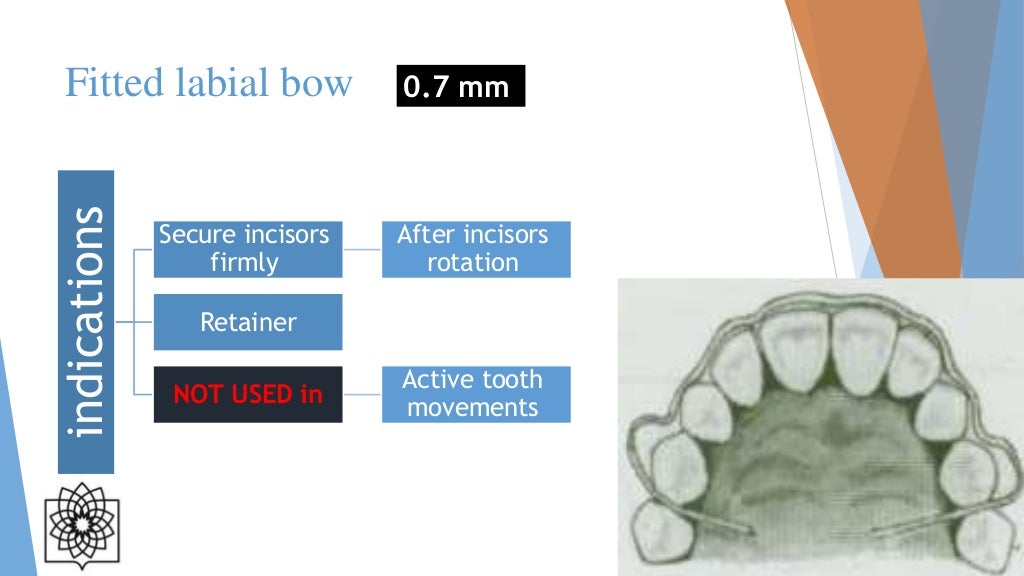 Fitted labial bow 0.7 mm

indications

Secure incisors firmly

After incisors rotation

Retainer

NOT USED in

Active tooth movements